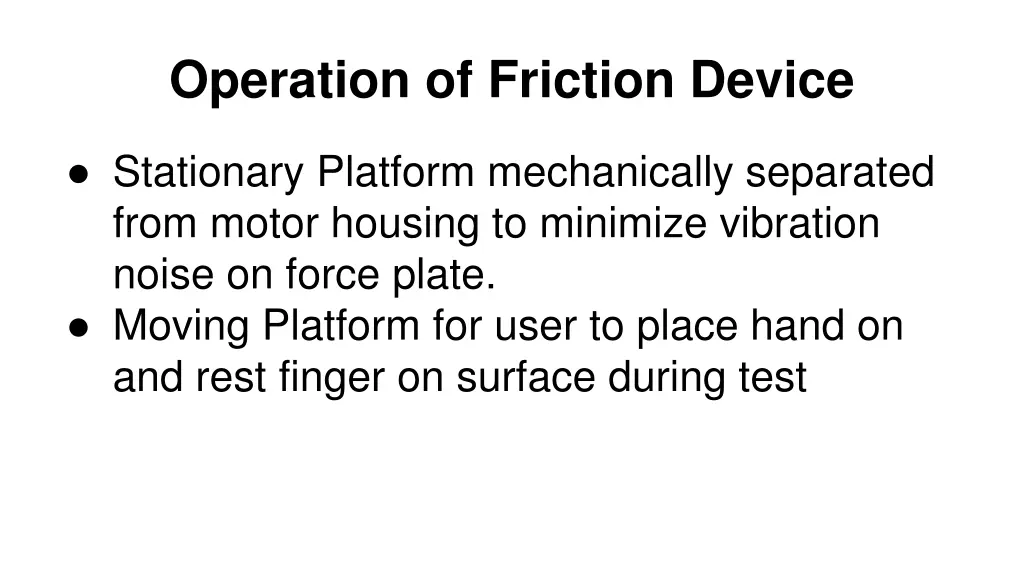 Operation of Friction Device

● Stationary Platform mechanically separated from motor housing to minimize vibration noise on force plate.
● Moving Platform for user to place hand on and rest finger on surface during test